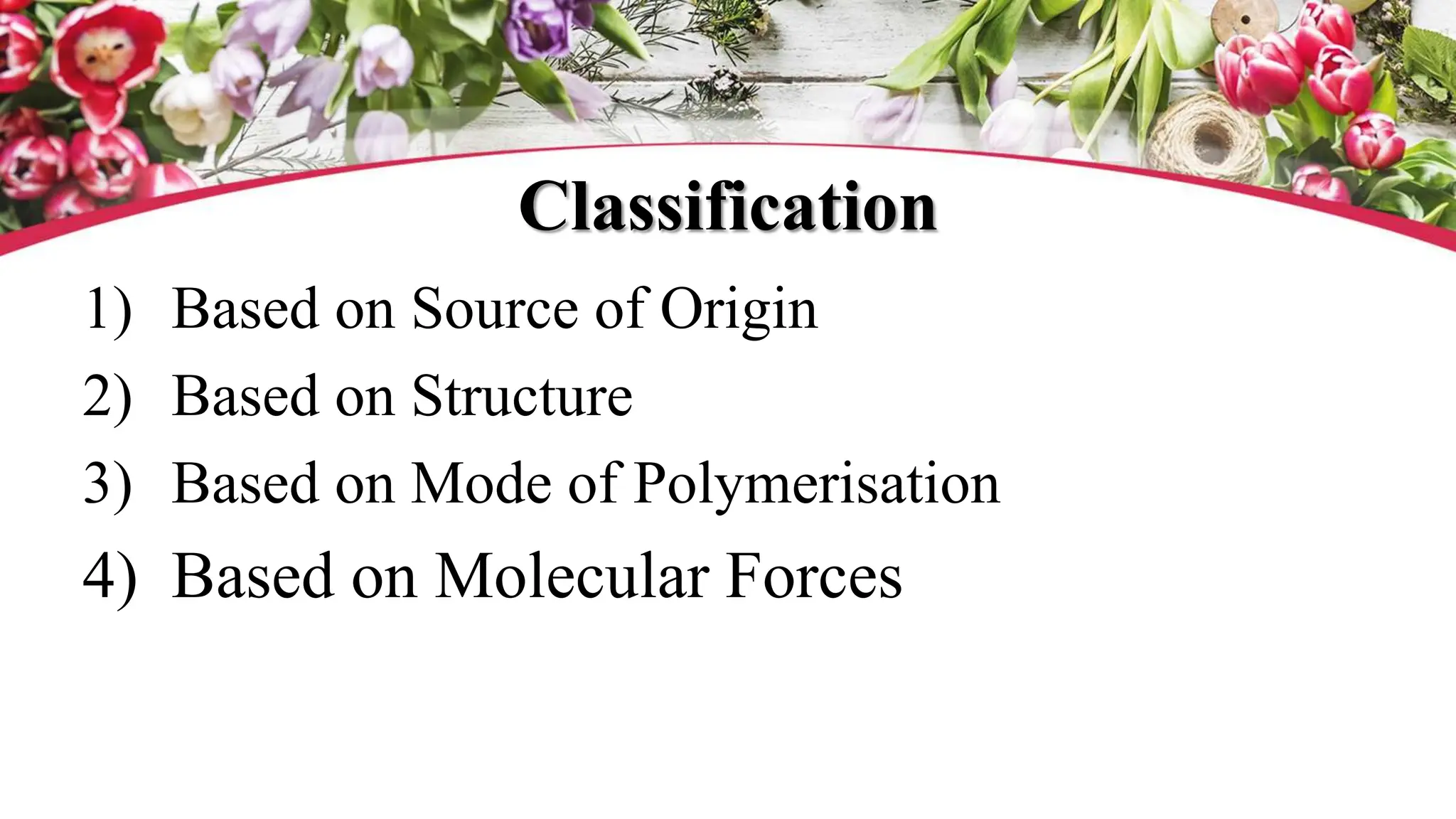 Classification

1) Based on Source of Origin

2) Based on Structure

3) Based on Mode of Polymerisation

4) Based on Molecular Forces